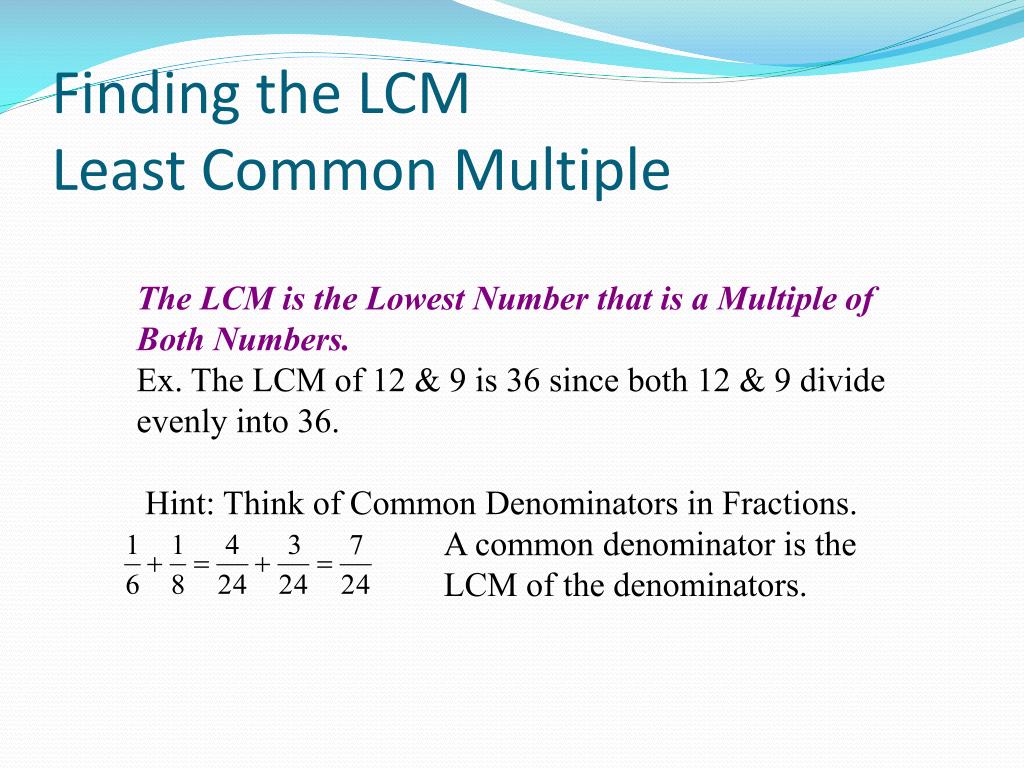 Finding the LCM
Least Common Multiple

The LCM is the Lowest Number that is a Multiple of Both Numbers.
Ex. The LCM of 12 & 9 is 36 since both 12 & 9 divide evenly into 36.

Hint: Think of Common Denominators in Fractions.

$\frac{1}{6}+\frac{1}{8}=\frac{4}{24}+\frac{3}{24}=\frac{7}{24}$

A common denominator is the LCM of the denominators.